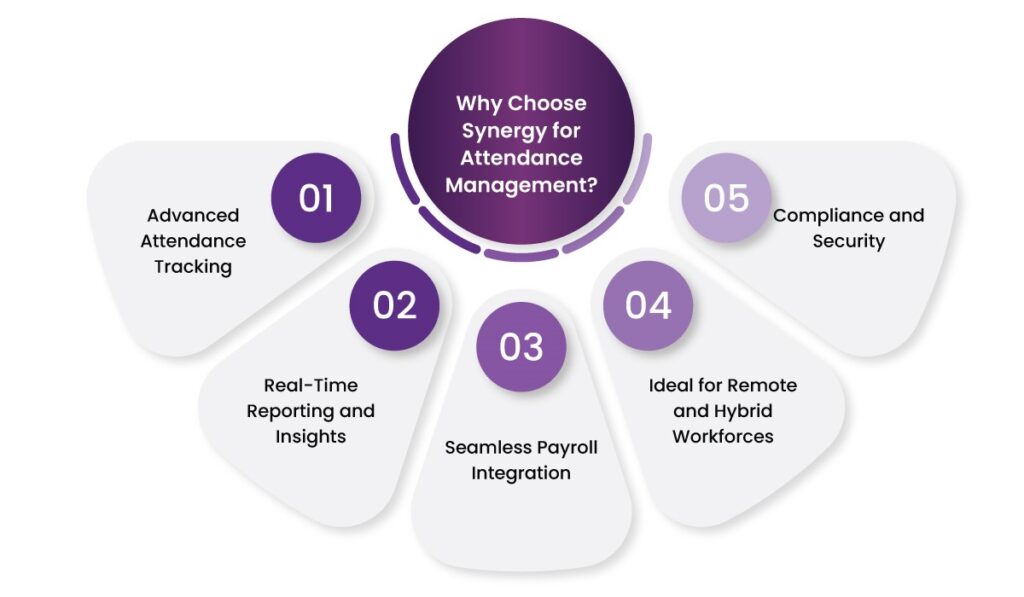 Why Choose Synergy for Attendance Management?

01
Advanced Attendance Tracking

02
Real-Time Reporting and Insights

03
Seamless Payroll Integration

04
Ideal for Remote and Hybrid Workforces

05
Compliance and Security